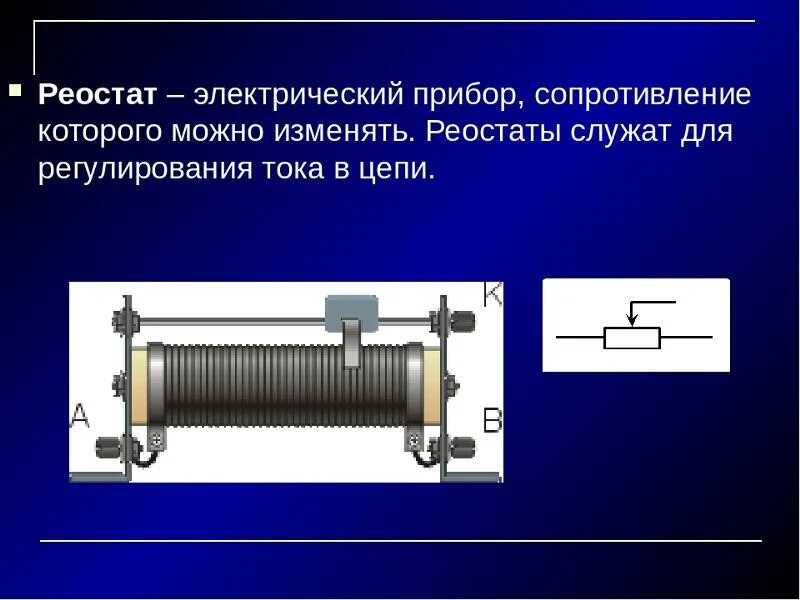 Реостат – электрический прибор, сопротивление которого можно изменять. Реостаты служат для регулирования тока в цепи.

K
A
B